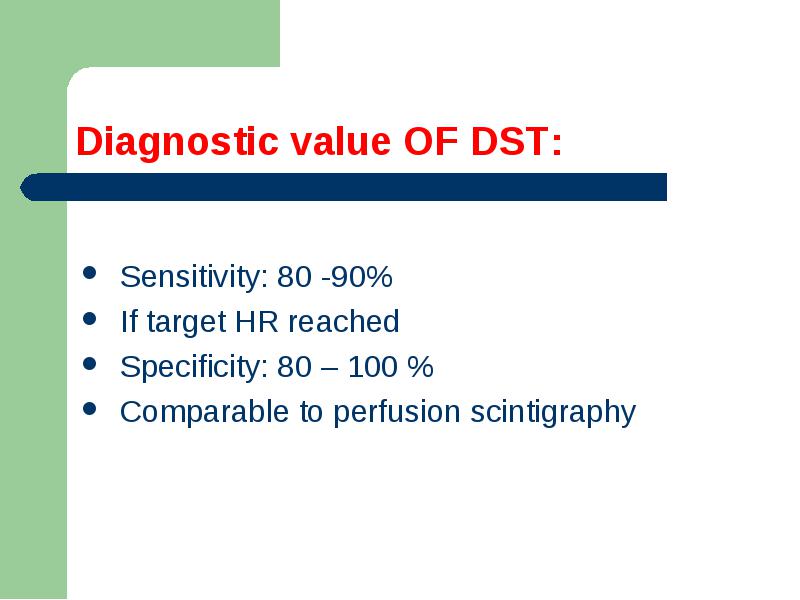 Diagnostic value OF DST:

- Sensitivity: 80 -90%
- If target HR reached
- Specificity: 80 – 100 %
- Comparable to perfusion scintigraphy